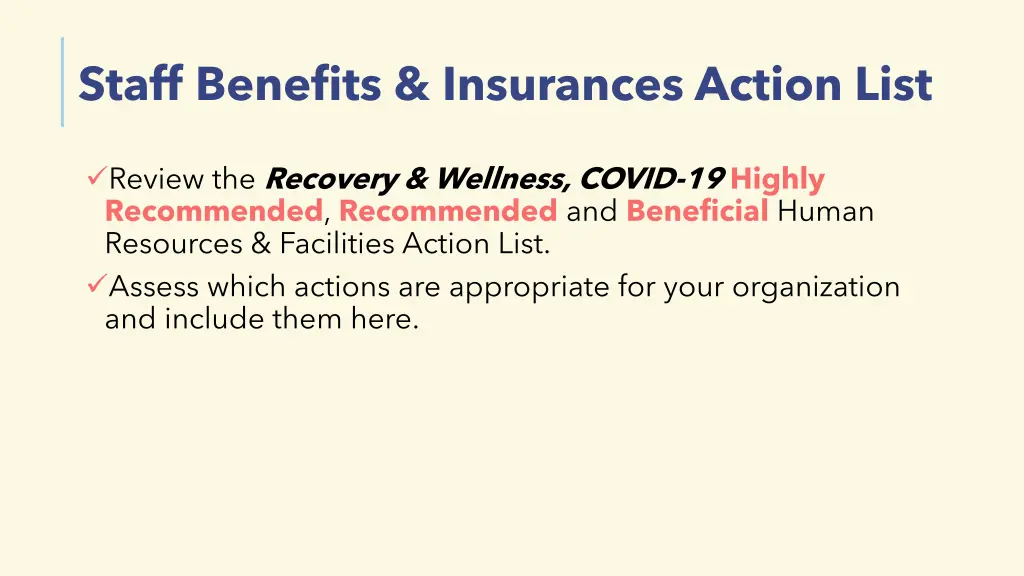 Staff Benefits & Insurances Action List

✓Review the Recovery & Wellness, COVID-19 Highly Recommended, Recommended and Beneficial Human Resources & Facilities Action List.

✓Assess which actions are appropriate for your organization and include them here.